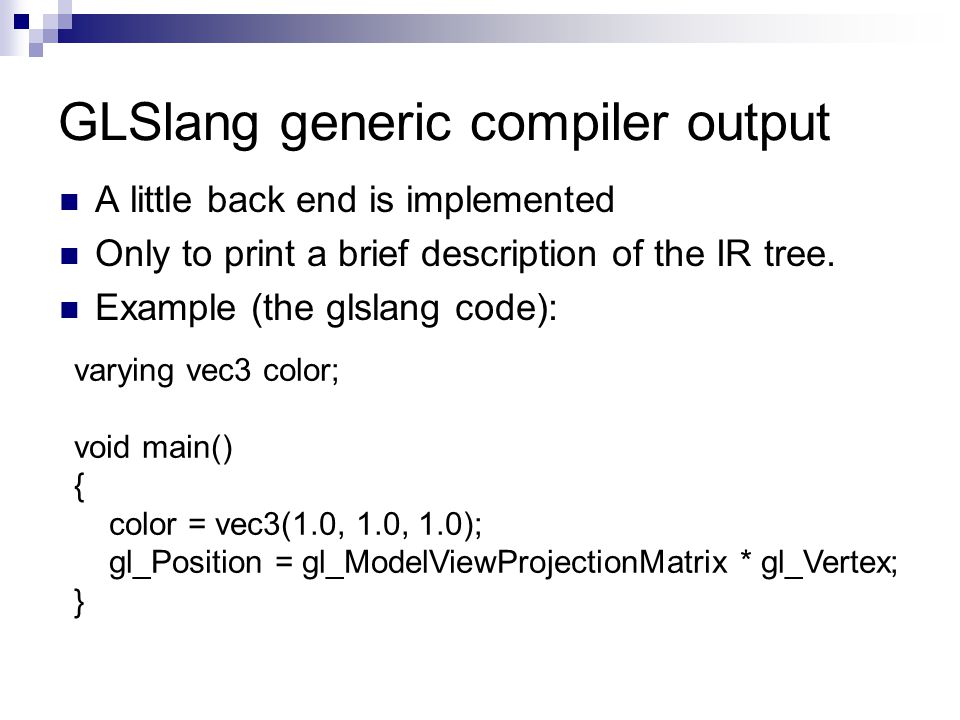 GLSlang generic compiler output

A little back end is implemented

Only to print a brief description of the IR tree.

Example (the glslang code):

varying vec3 color;

void main()
{
color = vec3(1.0, 1.0, 1.0);
gl_Position = gl_ModelViewProjectionMatrix * gl_Vertex;
}